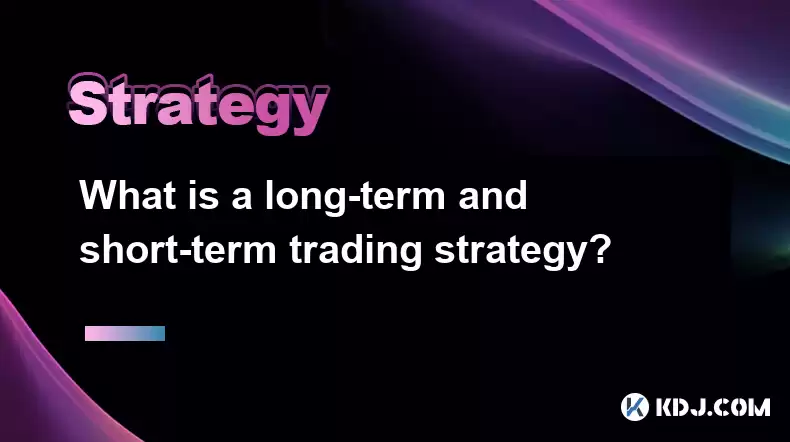 Strategy

What is a long-term and short-term trading strategy?

KDJ.COM